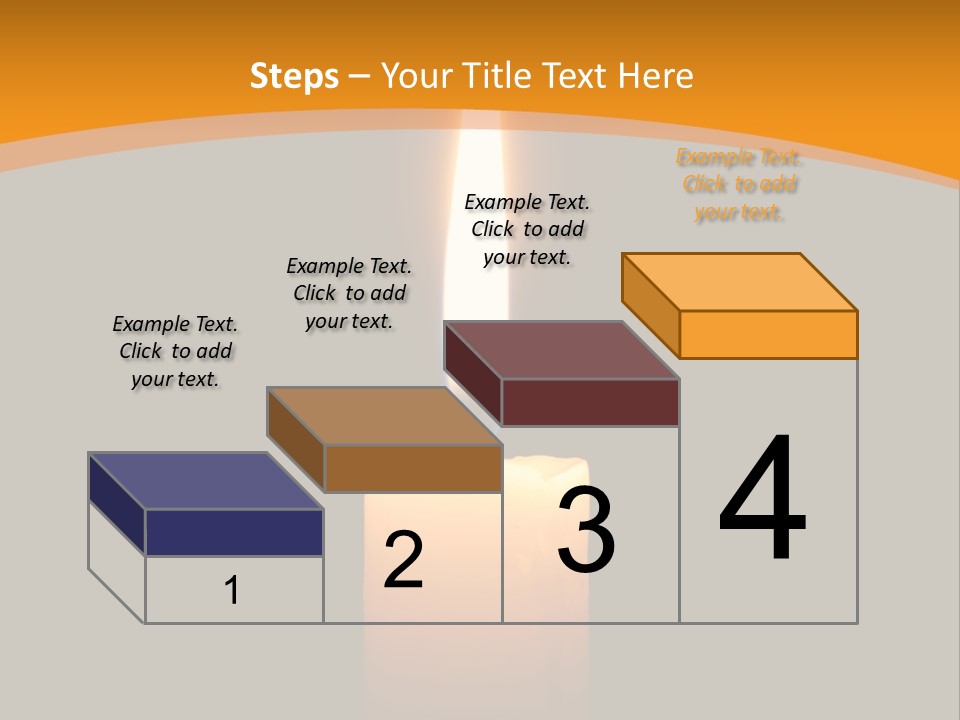 Steps – Your Title Text Here

Example Text. Click to add your text.

Example Text. Click to add your text.

Example Text. Click to add your text.

Example Text. Click to add your text.

1

2

3

4